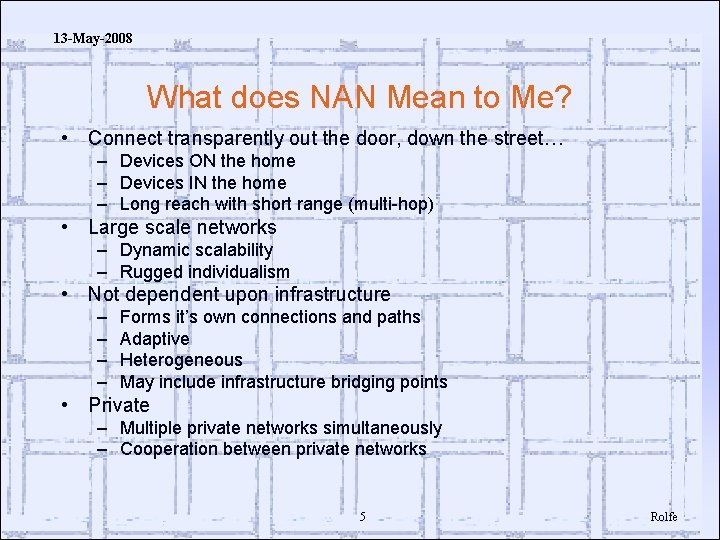 13-May-2008

What does NAN Mean to Me?

• Connect transparently out the door, down the street…
  – Devices ON the home
  – Devices IN the home
  – Long reach with short range (multi-hop)
• Large scale networks
  – Dynamic scalability
  – Rugged individualism
• Not dependent upon infrastructure
  – Forms it's own connections and paths
  – Adaptive
  – Heterogeneous
  – May include infrastructure bridging points
• Private
  – Multiple private networks simultaneously
  – Cooperation between private networks

5

Rolfe